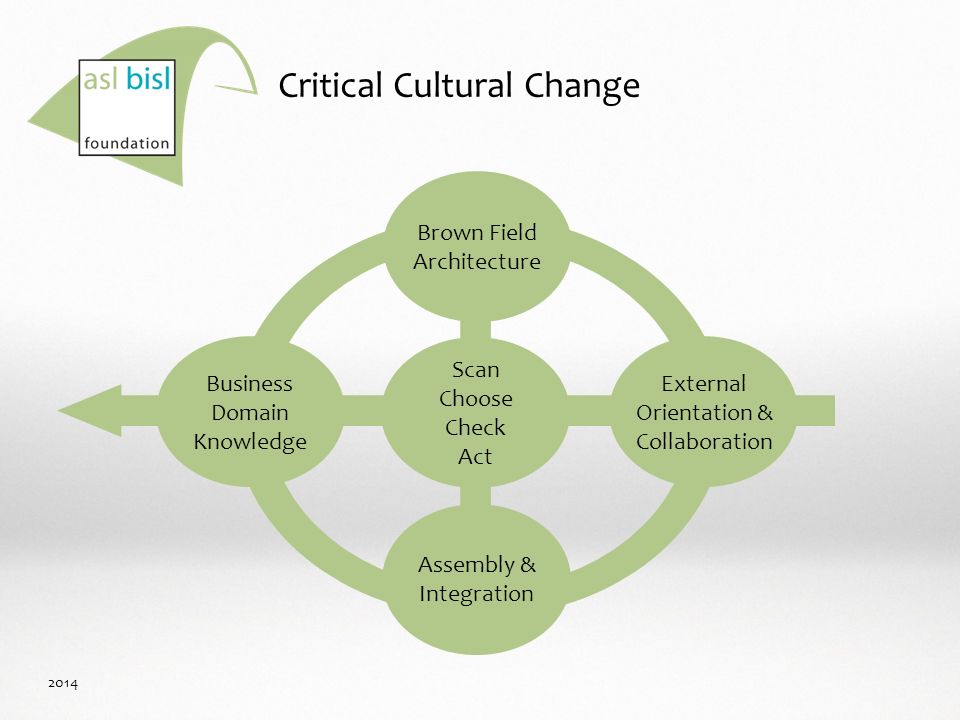 asl bisl
foundation

Critical Cultural Change

Brown Field Architecture

Business Domain Knowledge

Scan
Choose
Check
Act

External Orientation & Collaboration

Assembly & Integration

2014